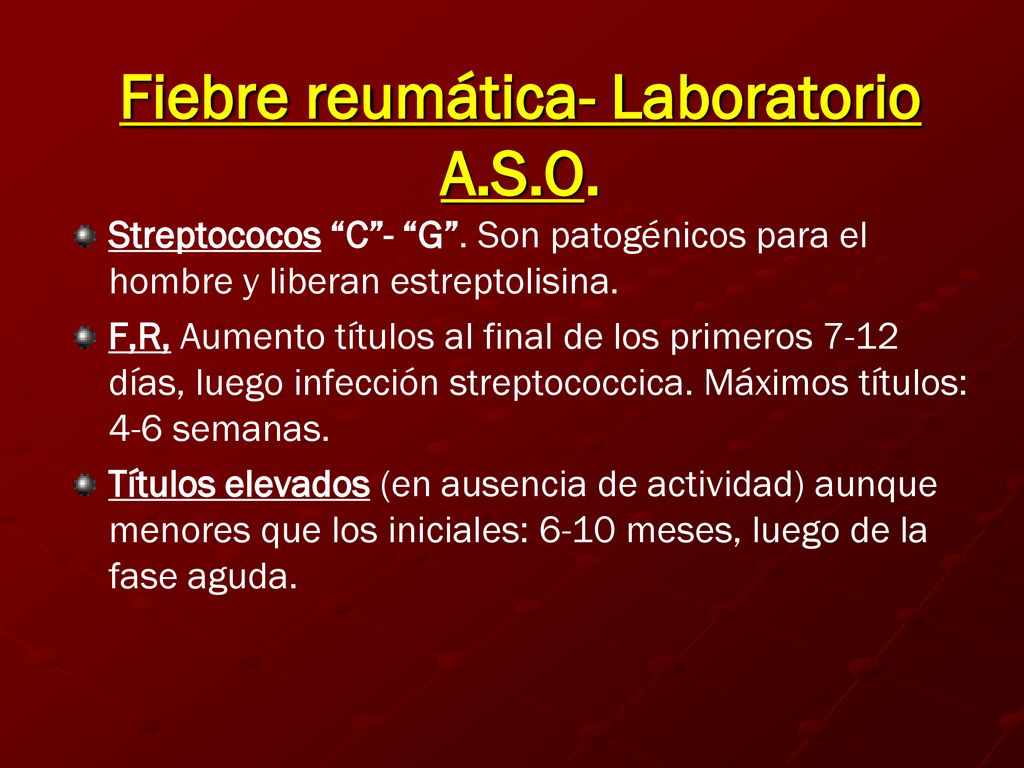 Fiebre reumática- Laboratorio A.S.O.

Streptococos “C”- “G”. Son patogénicos para el hombre y liberan estreptolisina.

F,R, Aumento títulos al final de los primeros 7-12 días, luego infección streptococcica. Máximos títulos: 4-6 semanas.

Títulos elevados (en ausencia de actividad) aunque menores que los iniciales: 6-10 meses, luego de la fase aguda.